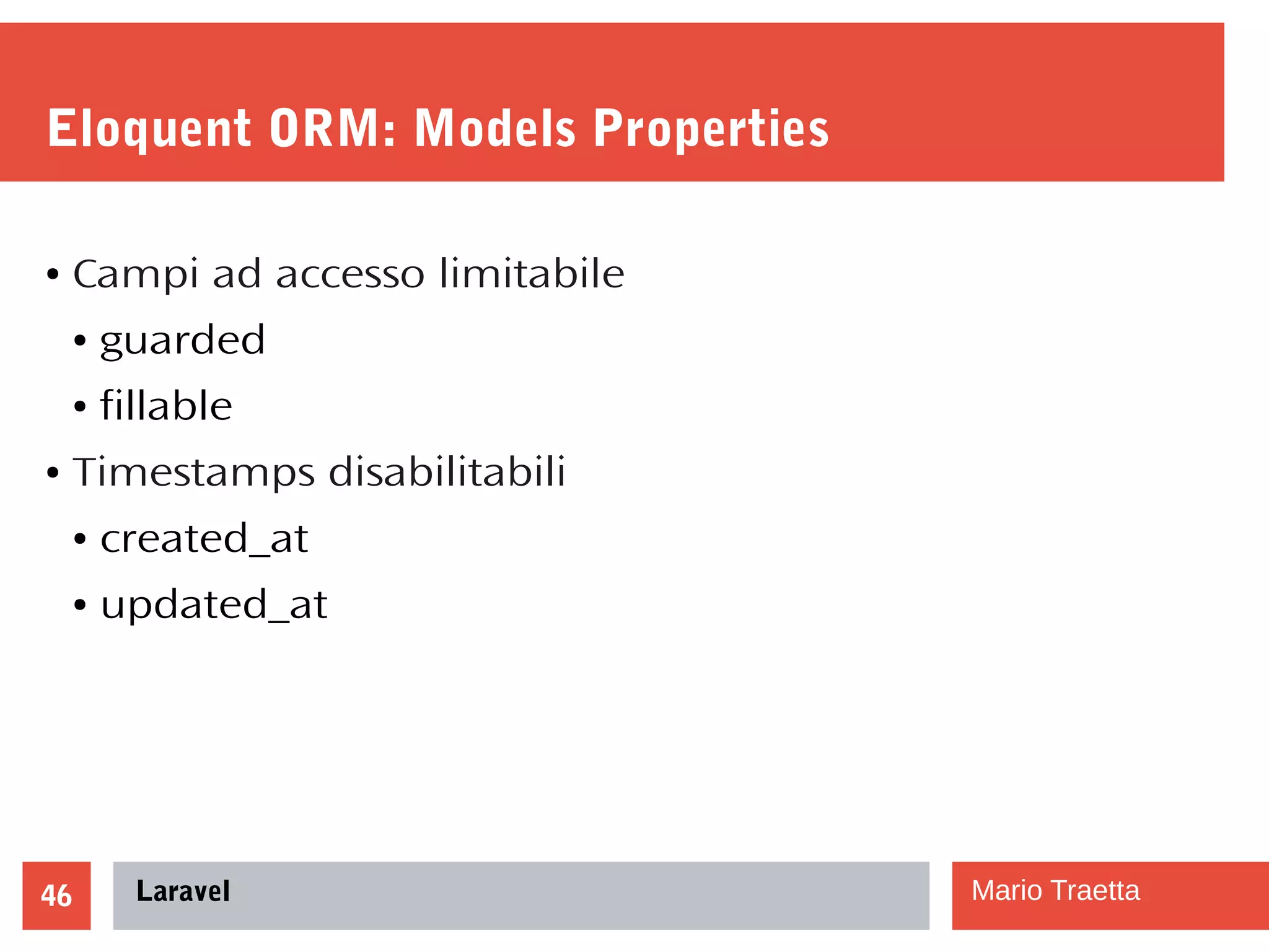 Eloquent ORM: Models Properties

• Campi ad accesso limitabile
  • guarded
  • fillable
• Timestamps disabilitabili
  • created_at
  • updated_at

46 Laravel Mario Traetta